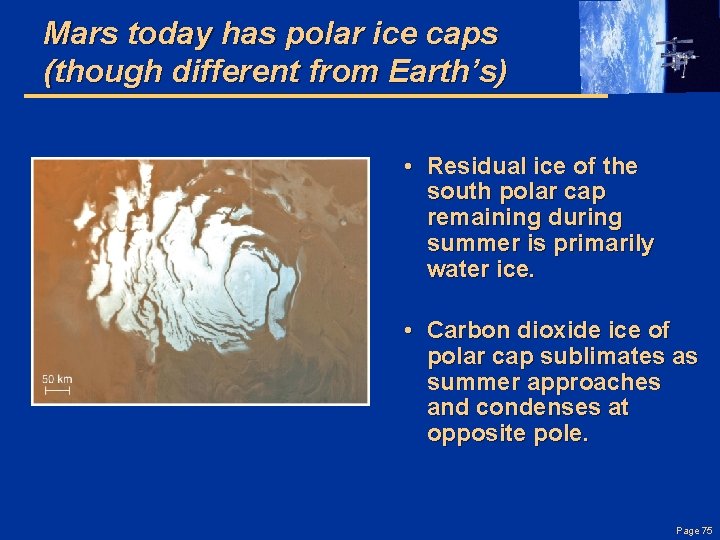 Mars today has polar ice caps (though different from Earth's)

50 km

• Residual ice of the south polar cap remaining during summer is primarily water ice.

• Carbon dioxide ice of polar cap sublimates as summer approaches and condenses at opposite pole.

Page 75